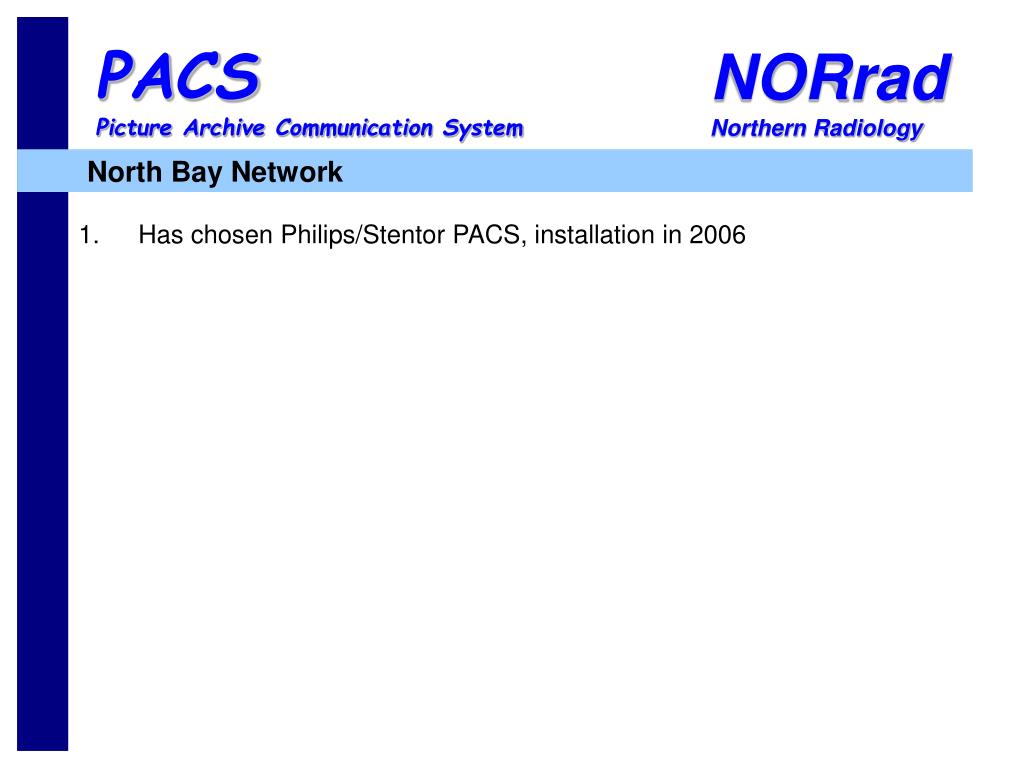 PACS
Picture Archive Communication System

NORrad
Northern Radiology

North Bay Network

1. Has chosen Philips/Stentor PACS, installation in 2006